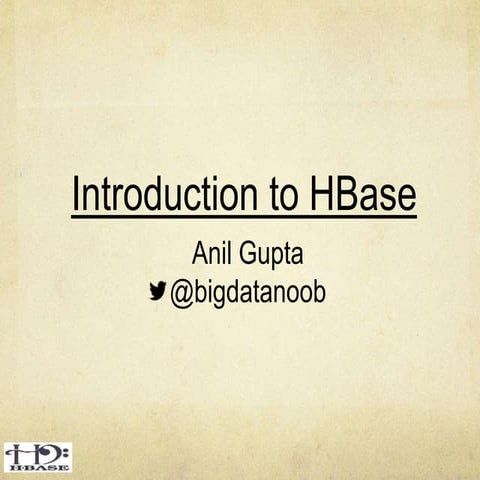 Introduction to HBase

Anil Gupta
@bigdatanoob

HBASE